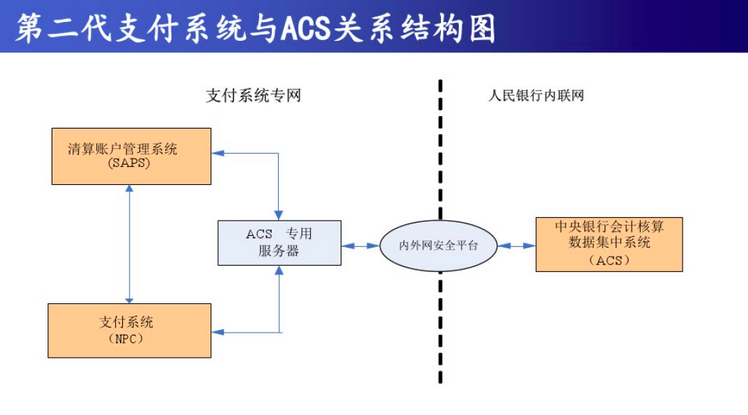 第二代支付系统与ACS关系结构图

支付系统专网

人民银行内联网

清算账户管理系统
(SAPS)

ACS 专用
服务器

内外网安全平台

中央银行会计核算
数据集中系统
(ACS)

支付系统
(NPC)